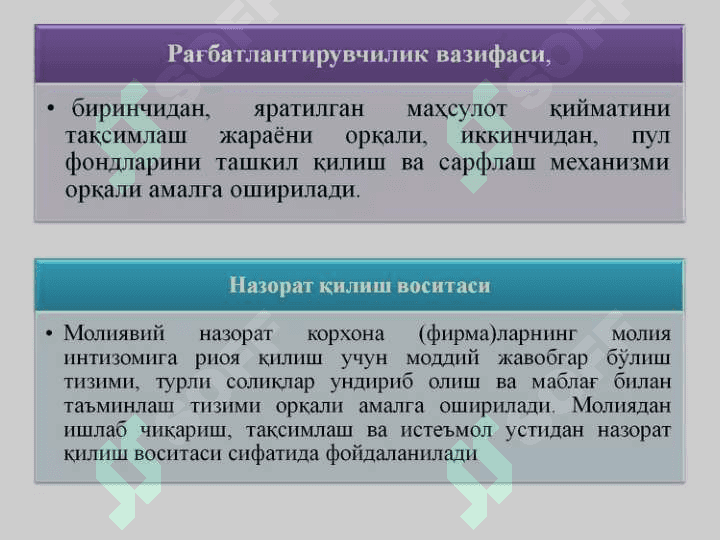 Рағбатлантирувчилик вазифаси,

• биринчидан, яратилган маҳсулот қийматини тақсимлаш жараёни орқали, иккинчидан, пул фондларини ташкил қилиш ва сарфлаш механизми орқали амалга оширилади.

Назорат қилиш воситаси

• Молиявий назорат корхона (фирма)ларнинг молия интизомига риоя қилиш учун моддий жавобгар бўлиш тизими, турли солиқлар ундириб олиш ва маблағ билан таъминлаш тизими орқали амалга оширилади. Молиядан ишлаб чиқариш, тақсимлаш ва истеъмол устидан назорат қилиш воситаси сифатида фойдаланилади